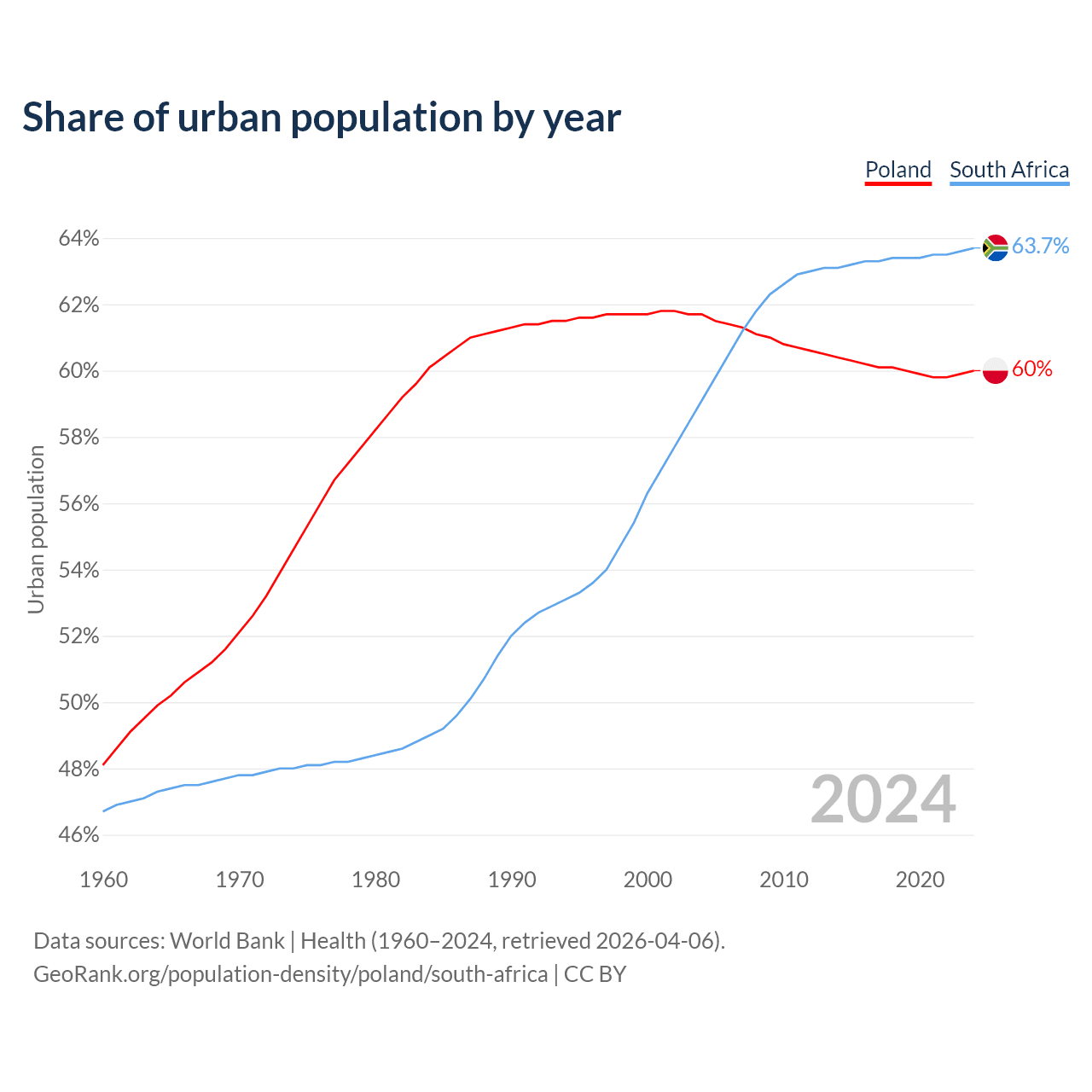 Share of urban population by year

Poland South Africa

64%
62%
60%
58%
56%
54%
52%
50%
48%
46%

Urban population

63.7%
60%

2024

1960 1970 1980 1990 2000 2010 2020

Data sources: World Bank | Health (1960–2024, retrieved 2026-04-06).
GeoRank.org/population-density/poland/south-africa | CC BY